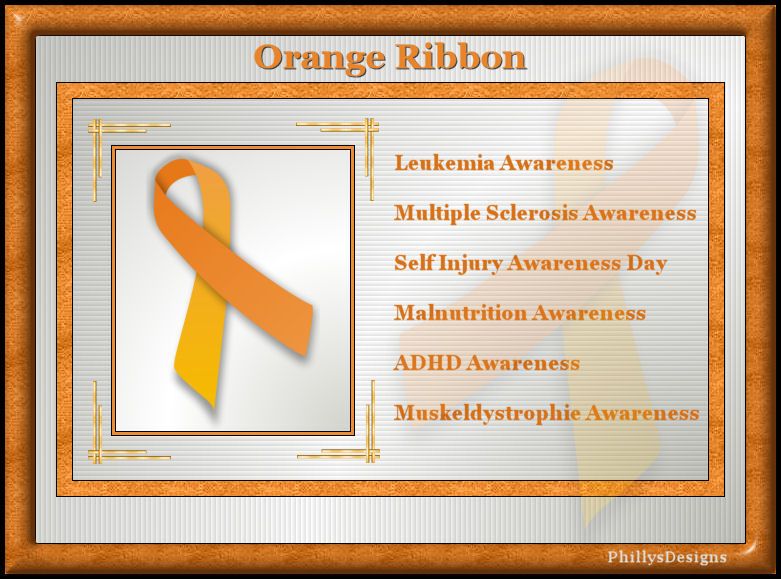 Orange Ribbon

Leukemia Awareness

Multiple Sclerosis Awareness

Self Injury Awareness Day

Malnutrition Awareness

ADHD Awareness

Muskeldystrophie Awareness

PhillysDesigns